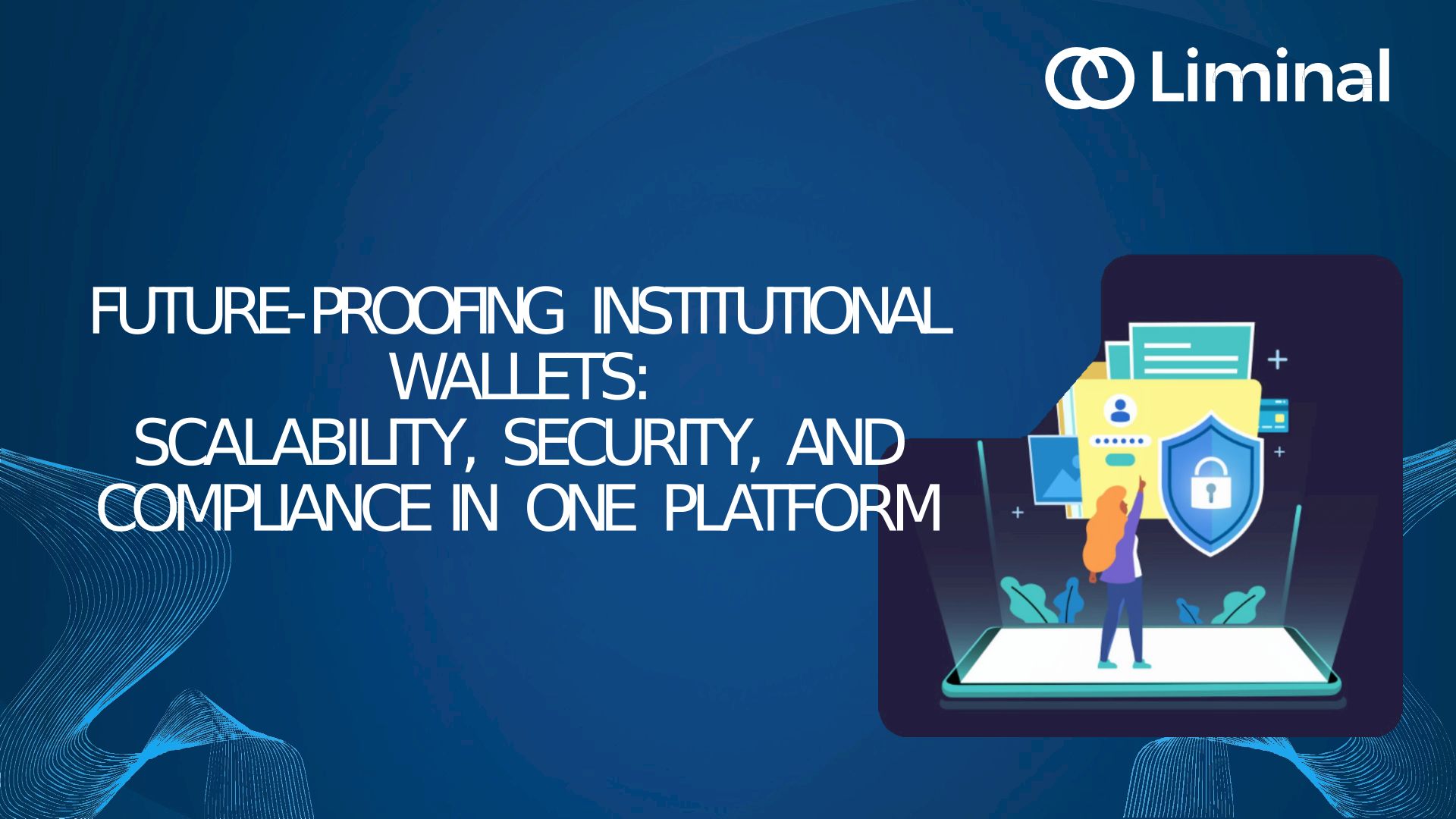 Liminal

FUTURE-PROOFING INSTITUTIONAL WALLETS:
SCALABILITY, SECURITY, AND COMPLIANCE IN ONE PLATFORM